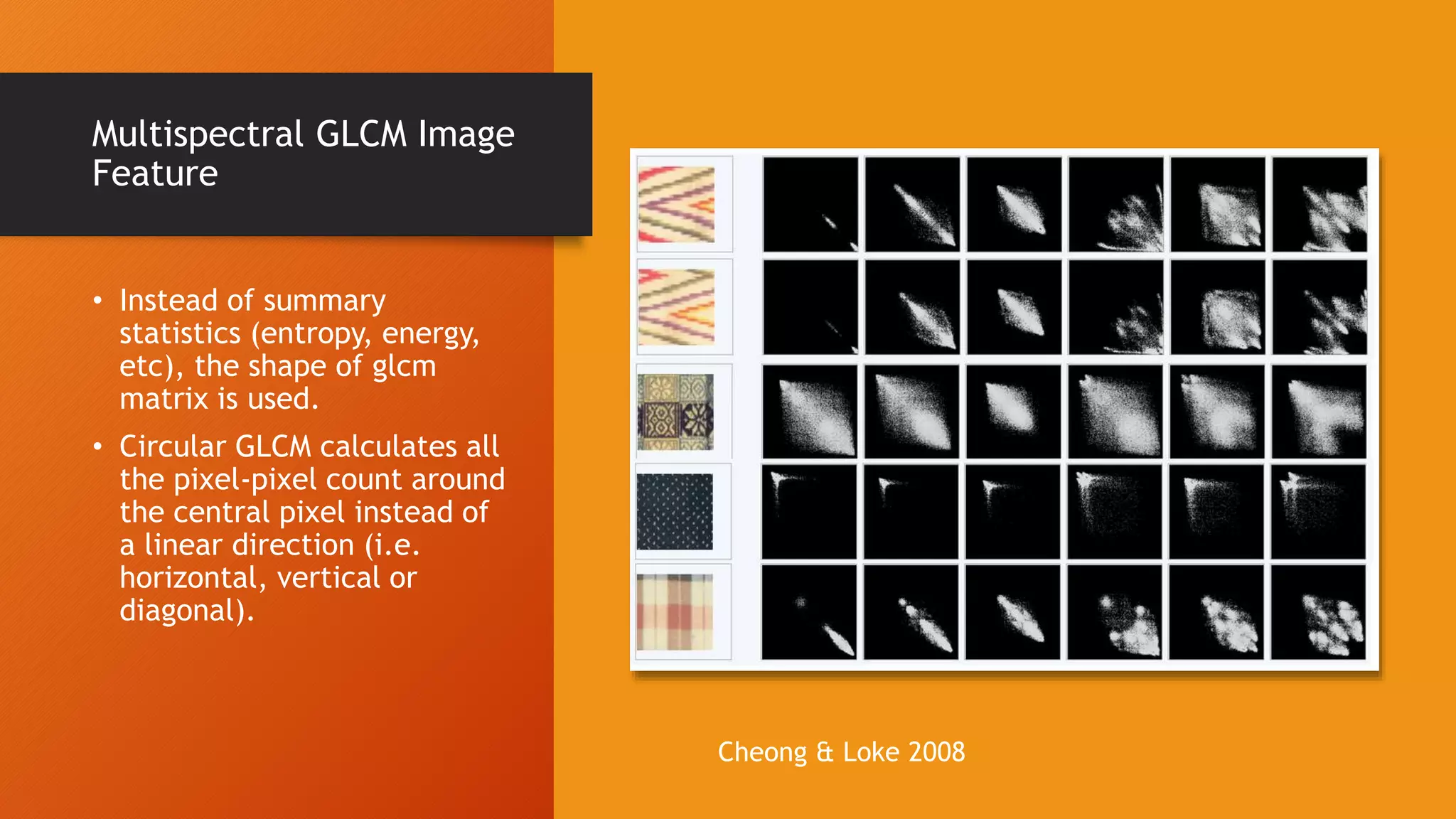 Multispectral GLCM Image Feature

• Instead of summary statistics (entropy, energy, etc), the shape of glcm matrix is used.

• Circular GLCM calculates all the pixel-pixel count around the central pixel instead of a linear direction (i.e. horizontal, vertical or diagonal).

Cheong & Loke 2008